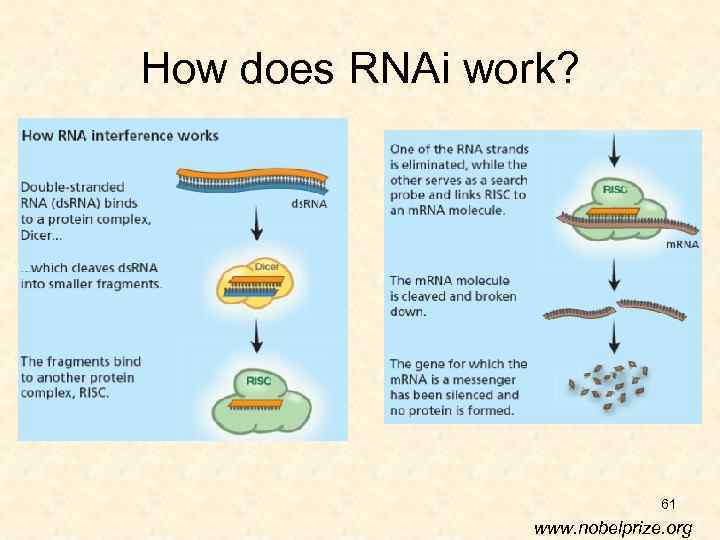 How does RNAi work?

How RNA interference works

Double-stranded RNA (dsRNA) binds to a protein complex, Dicer...

dsRNA

...which cleaves dsRNA into smaller fragments.

Dicer

The fragments bind to another protein complex, RISC.

RISC

One of the RNA strands is eliminated, while the other serves as a search probe and links RISC to an mRNA molecule.

RISC

mRNA

The mRNA molecule is cleaved and broken down.

The gene for which the mRNA is a messenger has been silenced and no protein is formed.

61

www.nobelprize.org